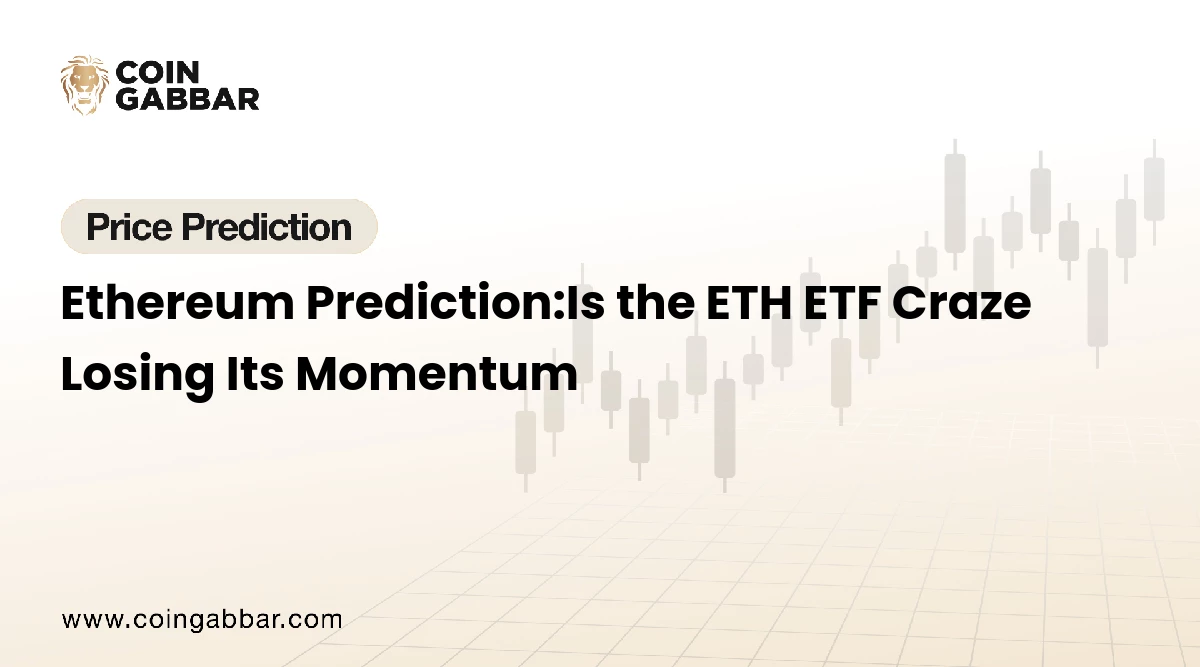 COIN
GABBAR

Price Prediction

Ethereum Prediction:Is the ETH ETF Craze Losing Its Momentum

www.coingabbar.com